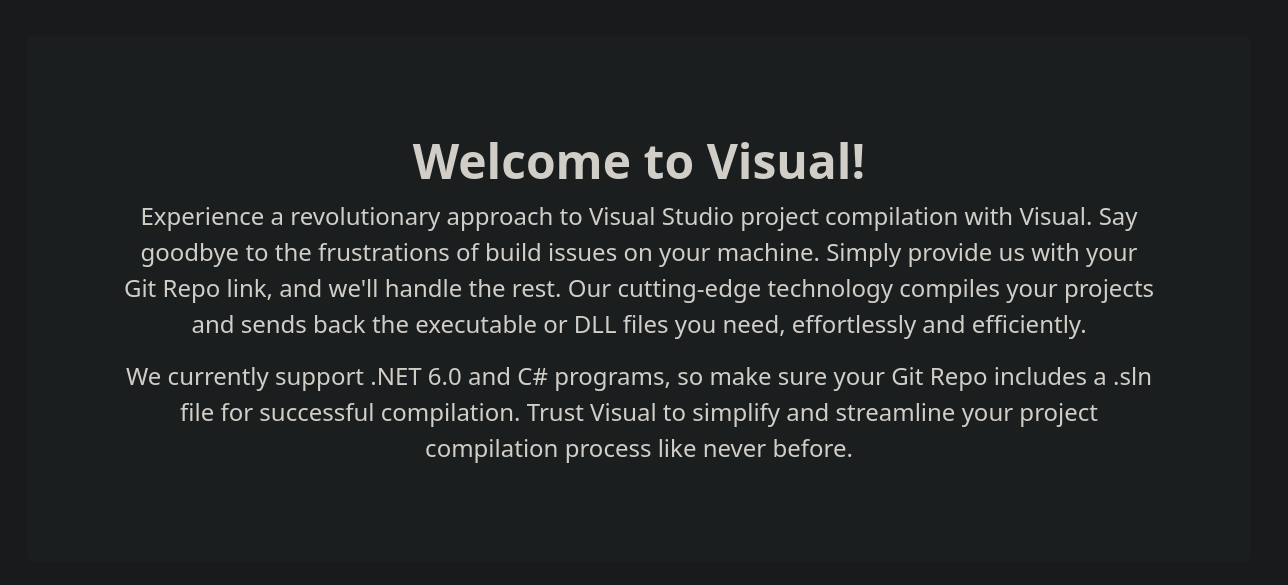 Welcome to Visual!

Experience a revolutionary approach to Visual Studio project compilation with Visual. Say goodbye to the frustrations of build issues on your machine. Simply provide us with your Git Repo link, and we'll handle the rest. Our cutting-edge technology compiles your projects and sends back the executable or DLL files you need, effortlessly and efficiently.

We currently support .NET 6.0 and C# programs, so make sure your Git Repo includes a .sln file for successful compilation. Trust Visual to simplify and streamline your project compilation process like never before.